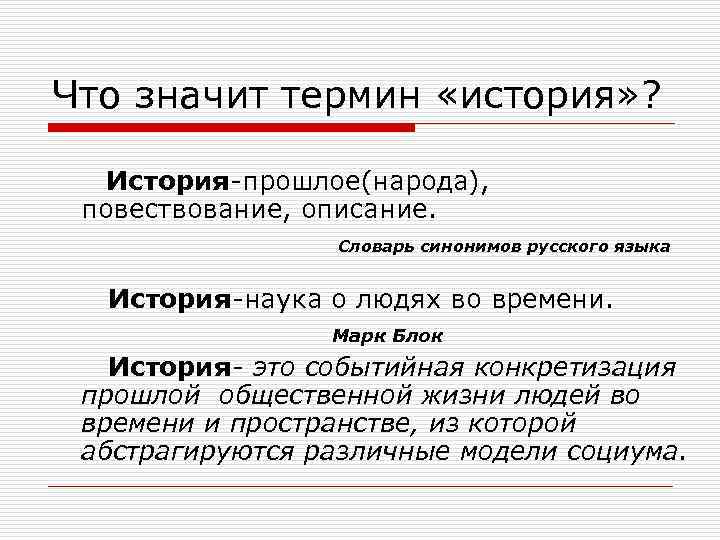 Что значит термин «история»?

История-прошлое(народа), повествование, описание.

Словарь синонимов русского языка

История-наука о людях во времени.

Марк Блок

История- это событийная конкретизация прошлой общественной жизни людей во времени и пространстве, из которой абстрагируются различные модели социума.